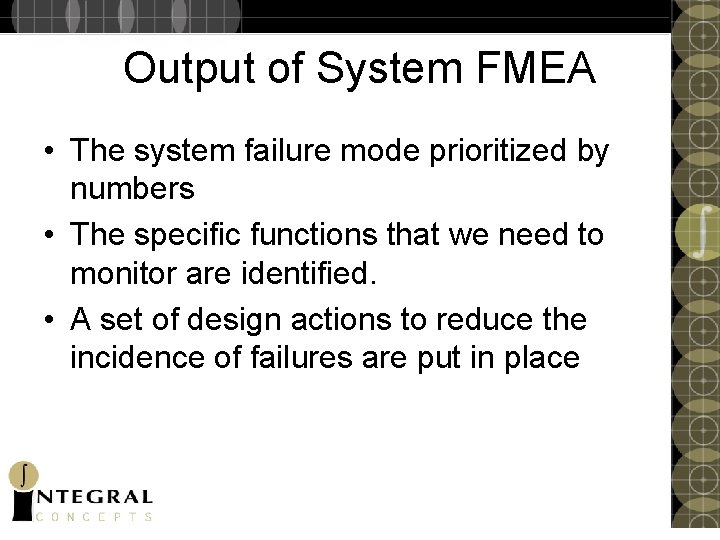 Output of System FMEA

• The system failure mode prioritized by numbers
• The specific functions that we need to monitor are identified.
• A set of design actions to reduce the incidence of failures are put in place

INTEGRAL
CONCEPTS